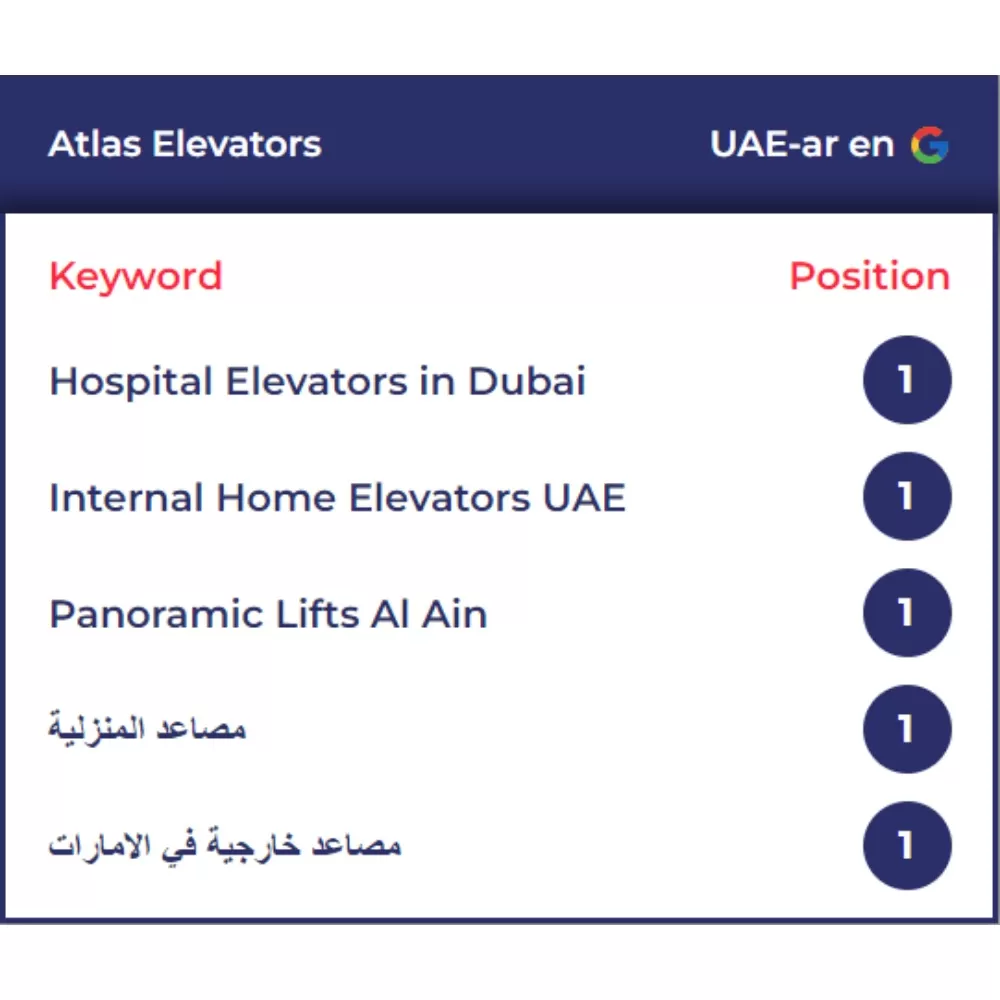 Atlas Elevators

UAE-ar en

| Keyword | Position |
|---|---|
| Hospital Elevators in Dubai | 1 |
| Internal Home Elevators UAE | 1 |
| Panoramic Lifts Al Ain | 1 |
| مصاعد المنزلية | 1 |
| مصاعد خارجية في الامارات | 1 |